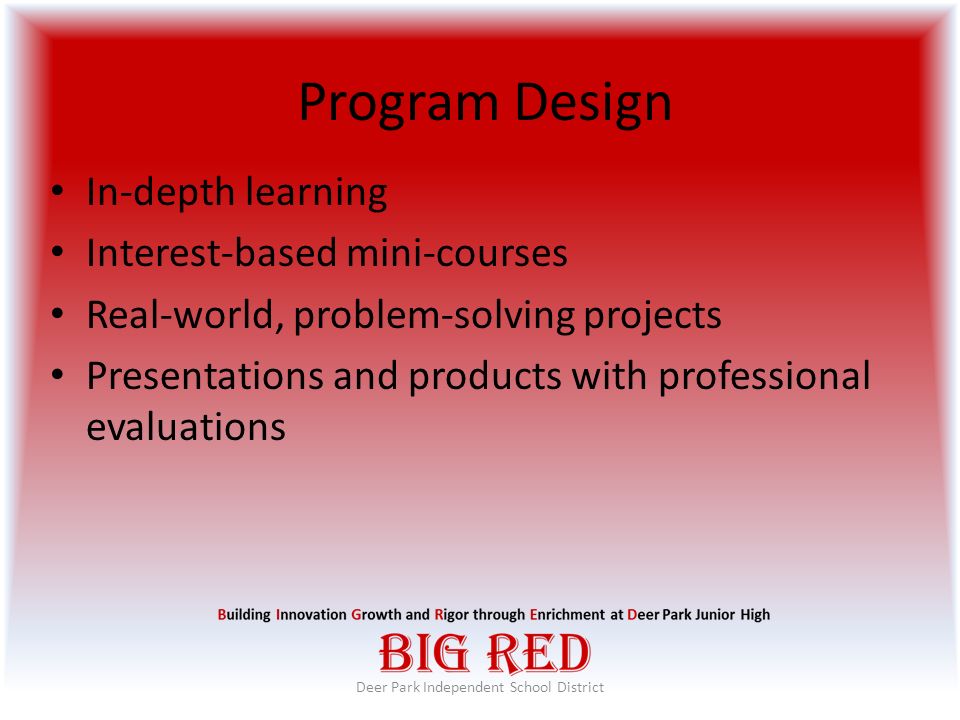 Program Design

• In-depth learning
• Interest-based mini-courses
• Real-world, problem-solving projects
• Presentations and products with professional evaluations

Building Innovation Growth and Rigor through Enrichment at Deer Park Junior High

BIG RED

Deer Park Independent School District